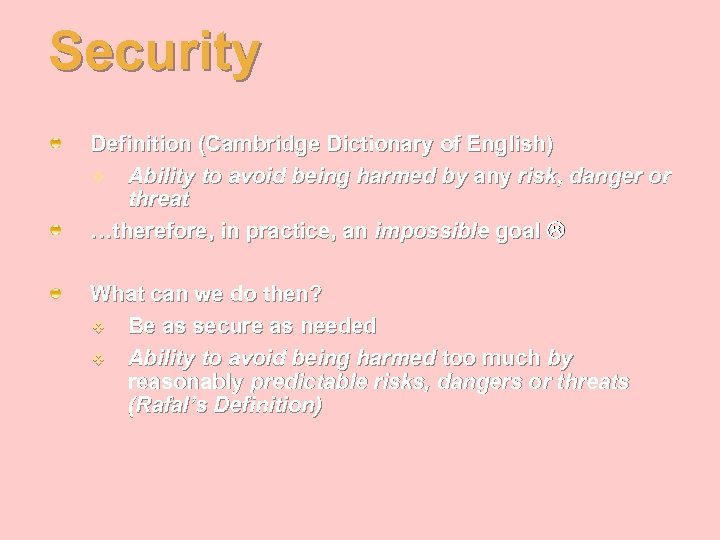 Security

Definition (Cambridge Dictionary of English)

Ability to avoid being harmed by any risk, danger or threat

…therefore, in practice, an impossible goal ☹

What can we do then?

Be as secure as needed

Ability to avoid being harmed too much by reasonably predictable risks, dangers or threats (Rafal's Definition)